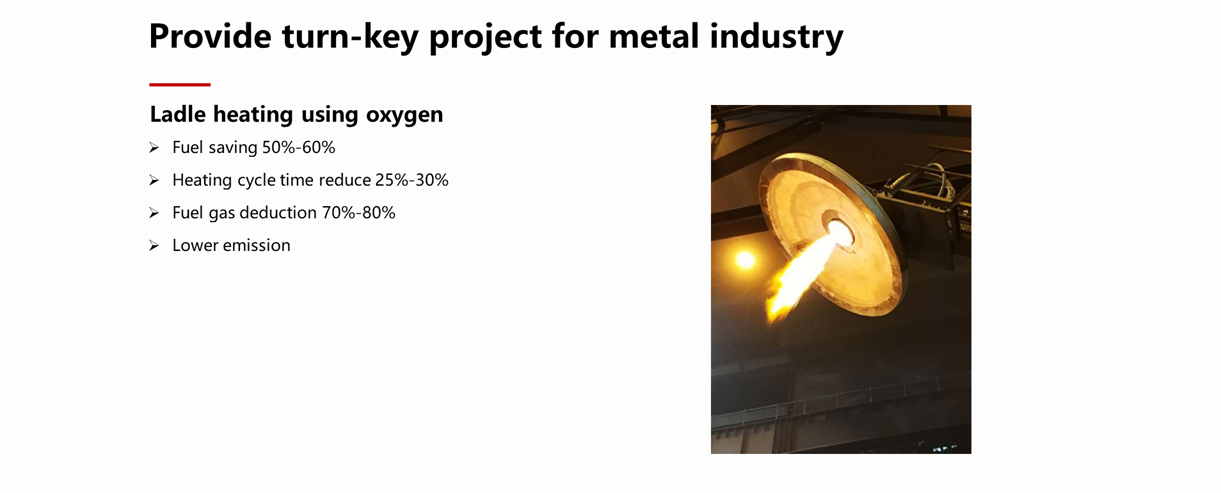 Provide turn-key project for metal industry

Ladle heating using oxygen

➢ Fuel saving 50%-60%
➢ Heating cycle time reduce 25%-30%
➢ Fuel gas deduction 70%-80%
➢ Lower emission